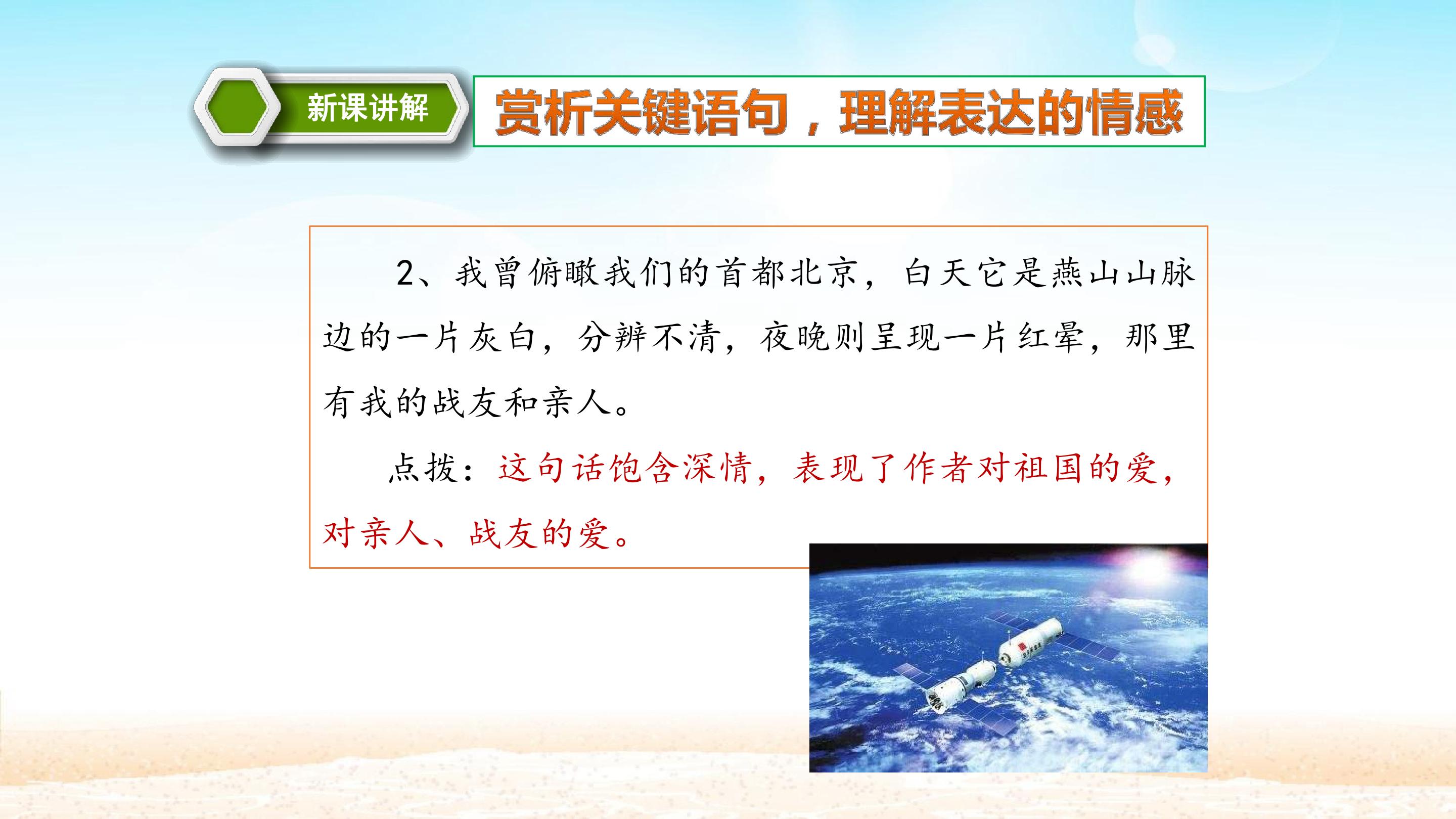 新课讲解

赏析关键语句，理解表达的情感

2、我曾俯瞰我们的首都北京，白天它是燕山山脉边的一片灰白，分辨不清，夜晚则呈现一片红晕，那里有我的战友和亲人。

点拨：这句话饱含深情，表现了作者对祖国的爱，对亲人、战友的爱。